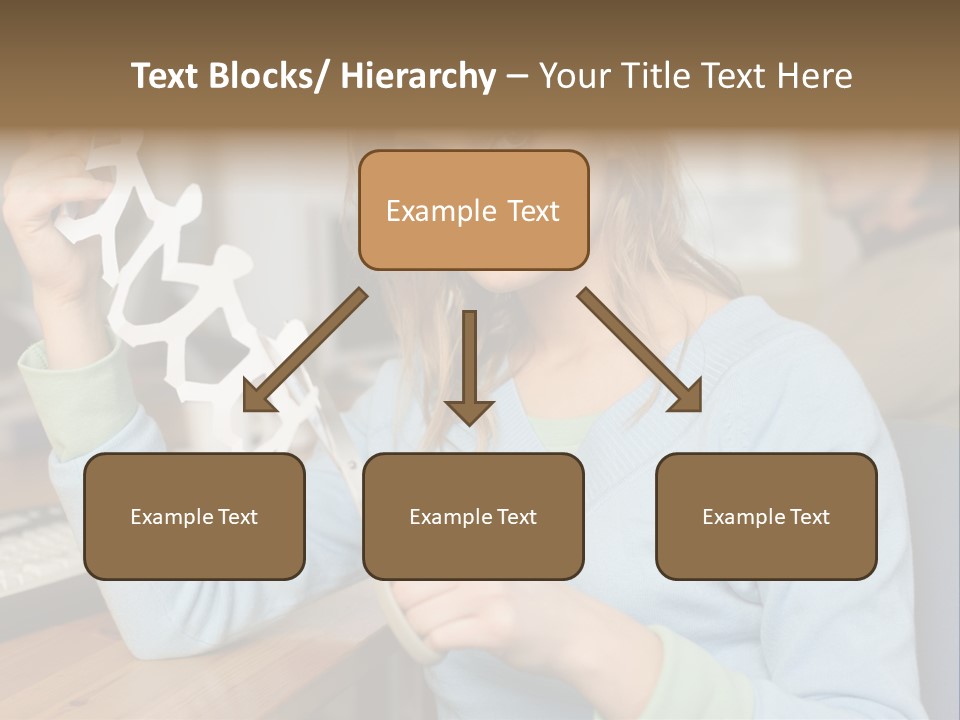 Text Blocks/ Hierarchy – Your Title Text Here

Example Text

Example Text

Example Text

Example Text